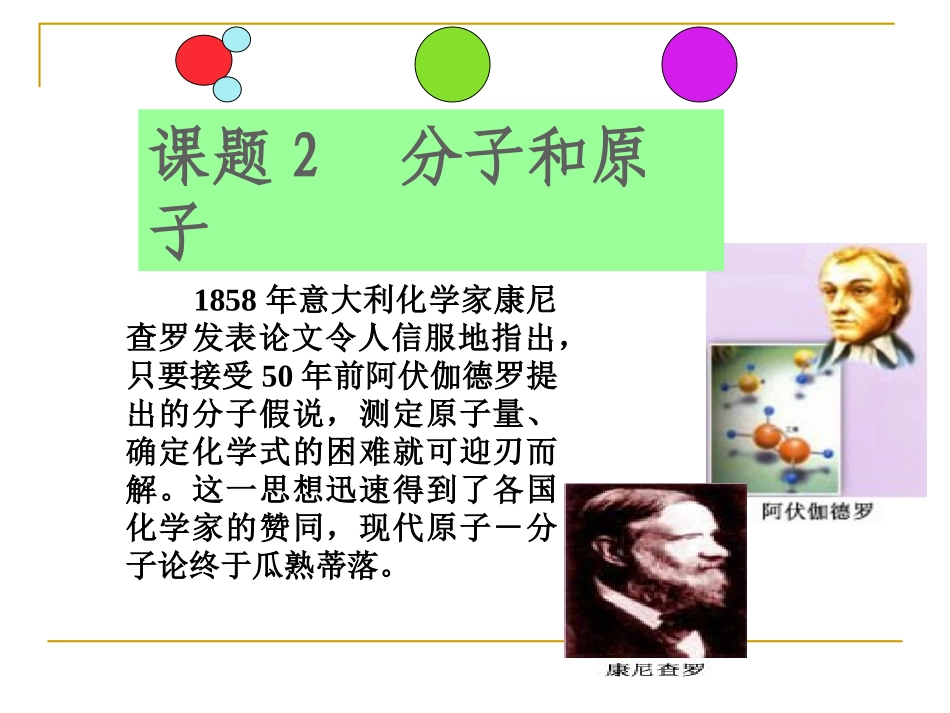 课题 2　分子和原子

1858 年意大利化学家康尼查罗发表论文令人信服地指出，只要接受 50 年前阿伏伽德罗提出的分子假说，测定原子量、确定化学式的困难就可迎刃而解。这一思想迅速得到了各国化学家的赞同，现代原子－分子论终于瓜熟蒂落。

阿伏伽德罗

康尼查罗